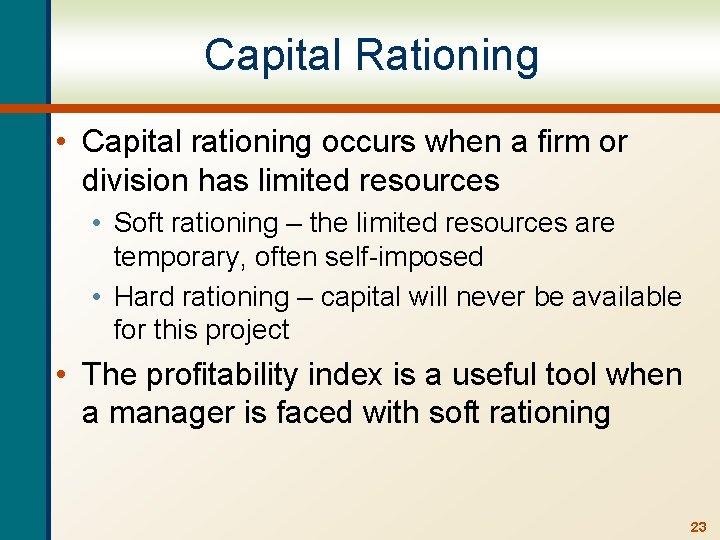 Capital Rationing

• Capital rationing occurs when a firm or division has limited resources

• Soft rationing – the limited resources are temporary, often self-imposed

• Hard rationing – capital will never be available for this project

• The profitability index is a useful tool when a manager is faced with soft rationing

23